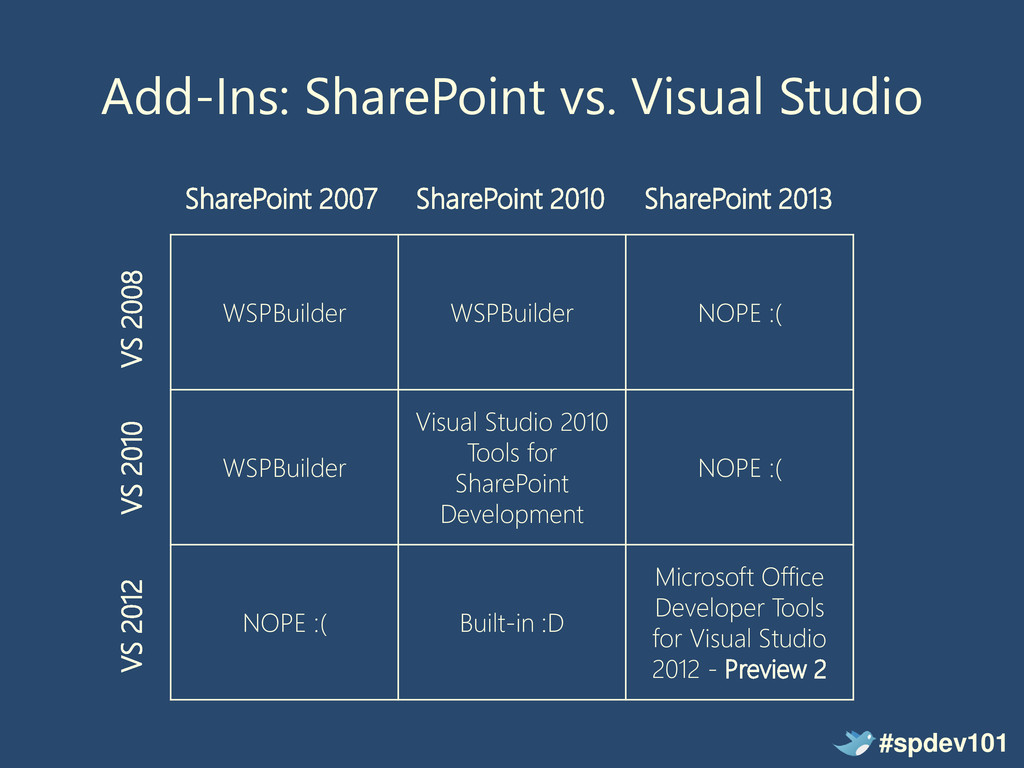 Add-Ins: SharePoint vs. Visual Studio

| | SharePoint 2007 | SharePoint 2010 | SharePoint 2013 |
|---|---|---|---|
| VS 2008 | WSPBuilder | WSPBuilder | NOPE :( |
| VS 2010 | WSPBuilder | Visual Studio 2010 Tools for SharePoint Development | NOPE :( |
| VS 2012 | NOPE :( | Built-in :D | Microsoft Office Developer Tools for Visual Studio 2012 - Preview 2 |

#spdev101